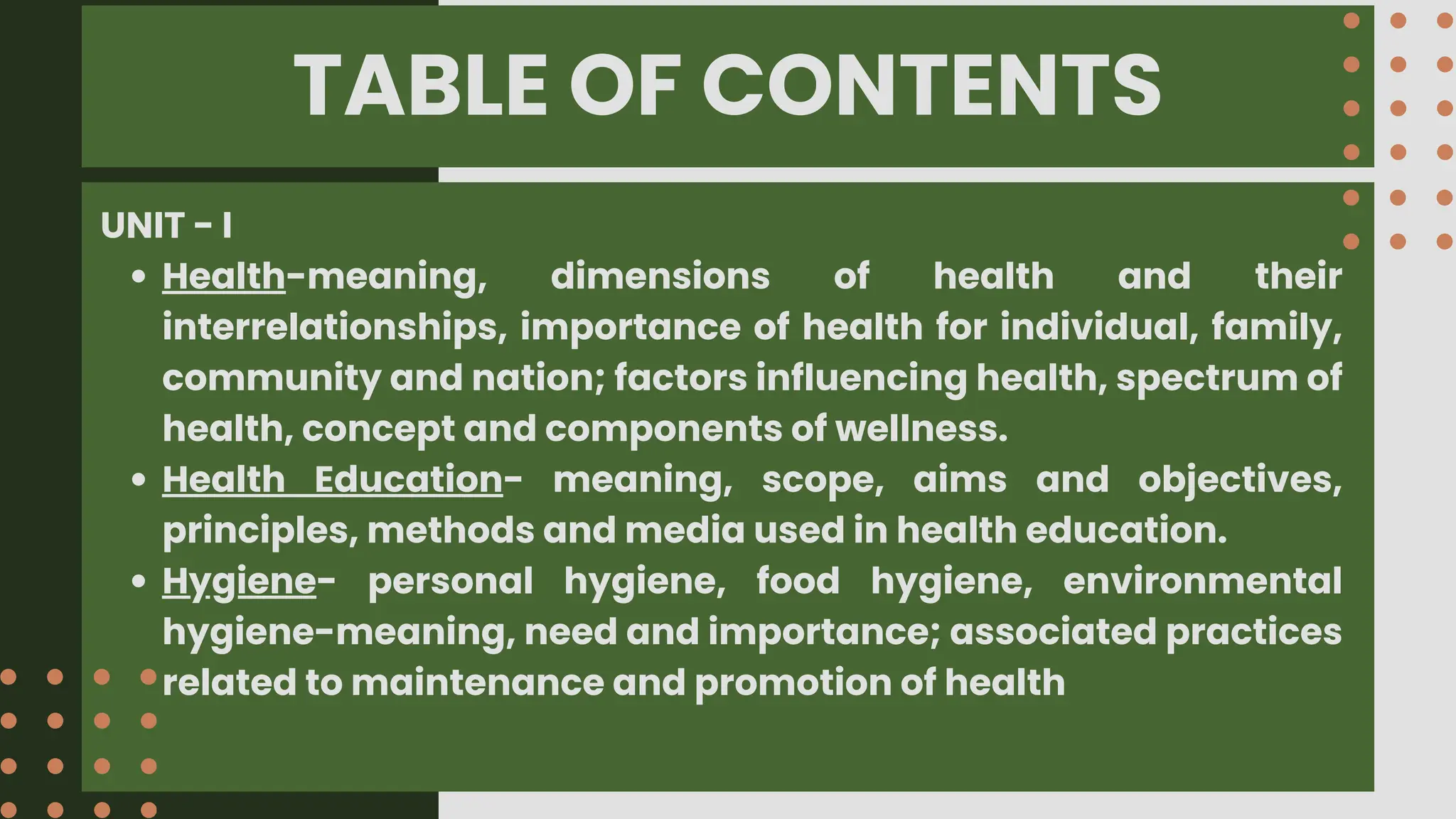 TABLE OF CONTENTS

UNIT - I

• Health-meaning, dimensions of health and their interrelationships, importance of health for individual, family, community and nation; factors influencing health, spectrum of health, concept and components of wellness.
• Health Education- meaning, scope, aims and objectives, principles, methods and media used in health education.
• Hygiene- personal hygiene, food hygiene, environmental hygiene-meaning, need and importance; associated practices related to maintenance and promotion of health